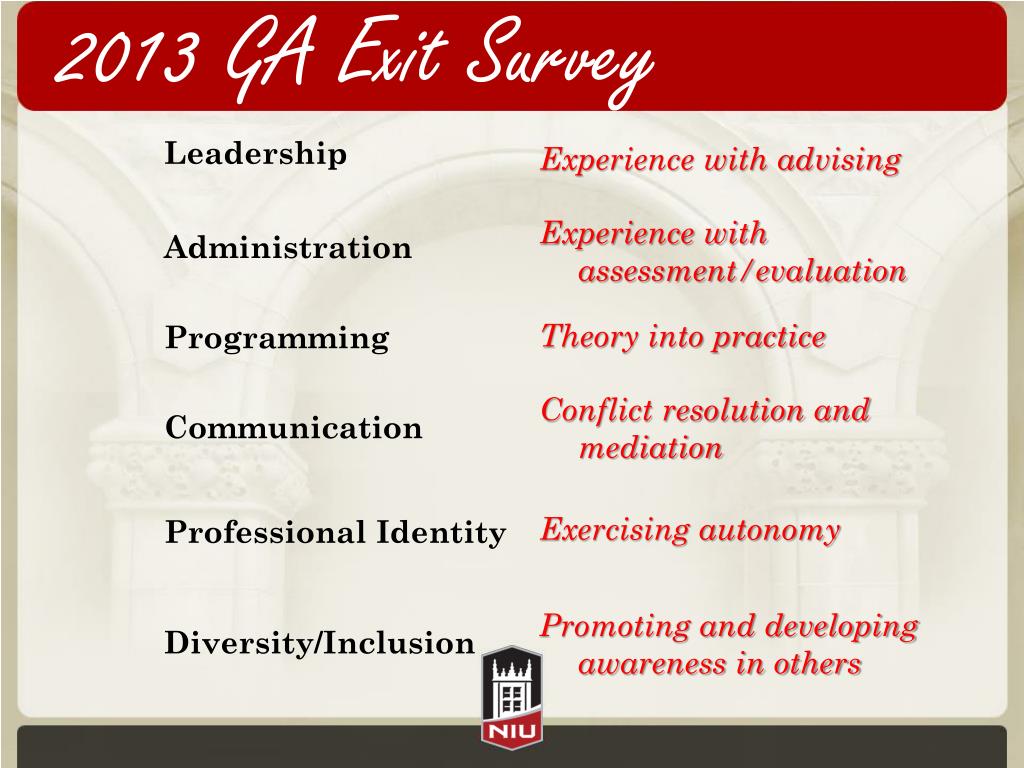 2013 GA Exit Survey

Leadership

Administration

Programming

Communication

Professional Identity

Diversity/Inclusion

Experience with advising

Experience with assessment/evaluation

Theory into practice

Conflict resolution and mediation

Exercising autonomy

Promoting and developing awareness in others

NIU